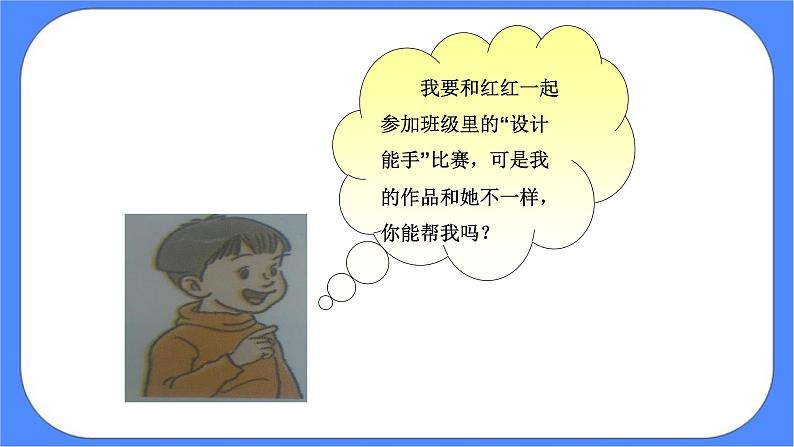 我要和红红一起参加班级里的“设计能手”比赛，可是我的作品和她不一样，你能帮我吗？